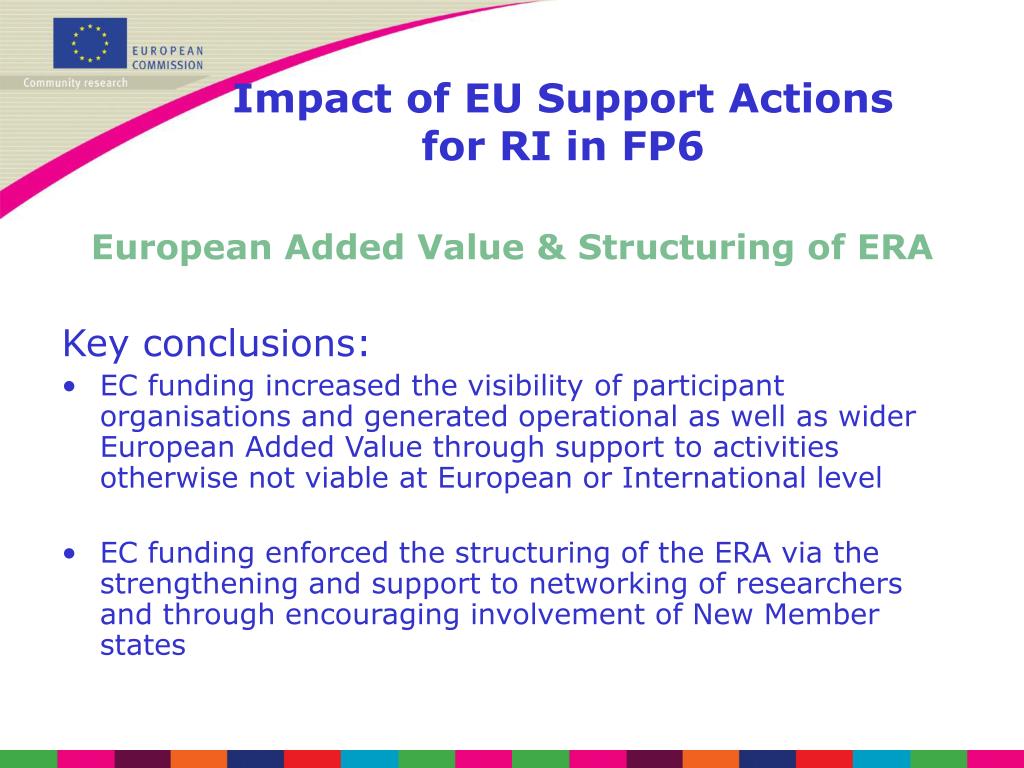 EUROPEAN COMMISSION
Community research

Impact of EU Support Actions for RI in FP6

European Added Value & Structuring of ERA

Key conclusions:

• EC funding increased the visibility of participant organisations and generated operational as well as wider European Added Value through support to activities otherwise not viable at European or International level

• EC funding enforced the structuring of the ERA via the strengthening and support to networking of researchers and through encouraging involvement of New Member states